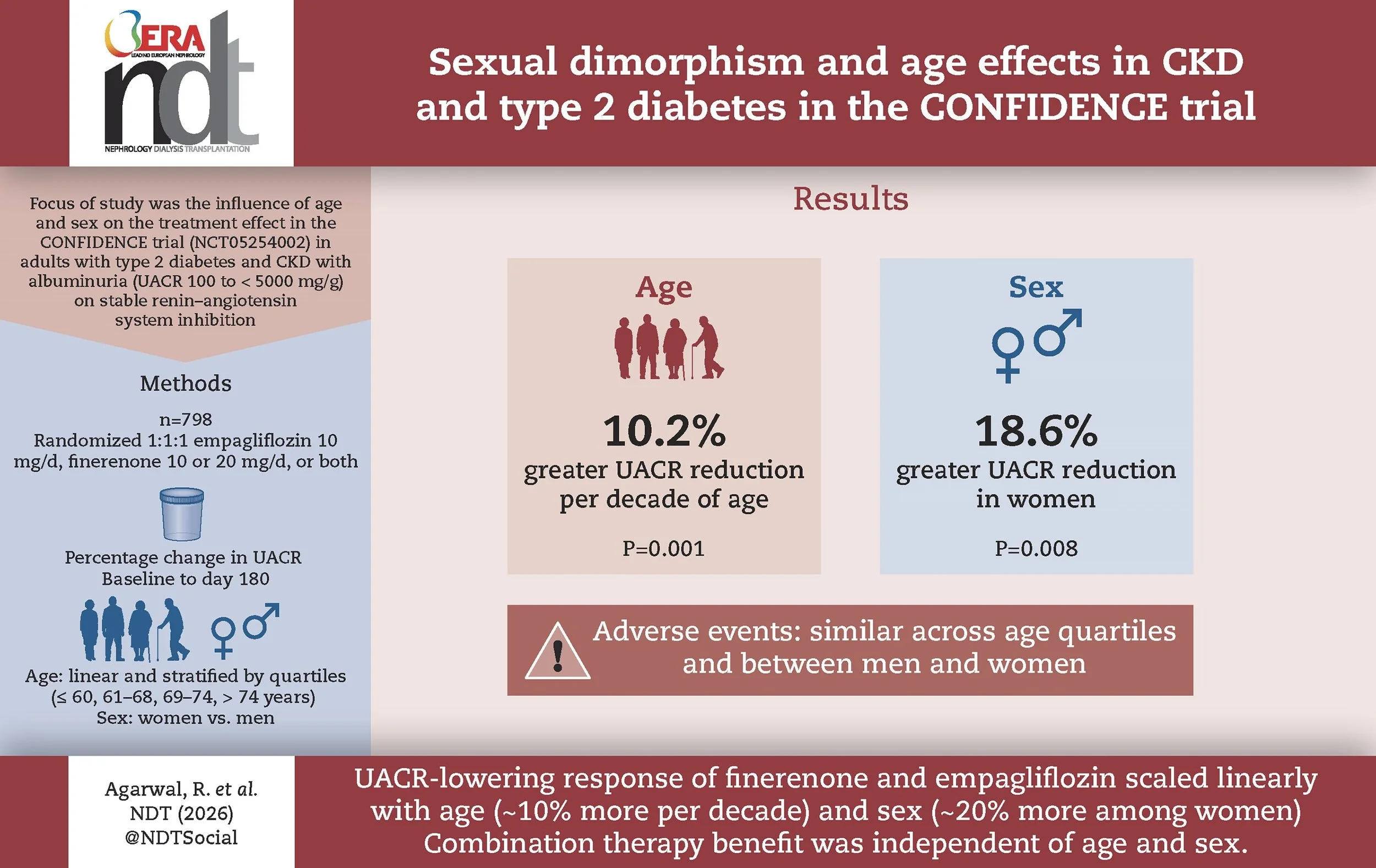 ERA
LEADING EUROPEAN NEPHROLOGY
ndt
NEPHROLOGY DIALYSIS TRANSPLANTATION

Sexual dimorphism and age effects in CKD and type 2 diabetes in the CONFIDENCE trial

Focus of study was the influence of age and sex on the treatment effect in the CONFIDENCE trial (NCT05254002) in adults with type 2 diabetes and CKD with albuminuria (UACR 100 to < 5000 mg/g) on stable renin–angiotensin system inhibition

Methods

n=798
Randomized 1:1:1 empagliflozin 10 mg/d, finerenone 10 or 20 mg/d, or both

Percentage change in UACR
Baseline to day 180

Age: linear and stratified by quartiles (≤ 60, 61–68, 69–74, > 74 years)
Sex: women vs. men

Results

Age

10.2%
greater UACR reduction per decade of age

P=0.001

Sex

18.6%
greater UACR reduction in women

P=0.008

Adverse events: similar across age quartiles and between men and women

Agarwal, R. et al.
NDT (2026)
@NDTSocial

UACR-lowering response of finerenone and empagliflozin scaled linearly with age (~10% more per decade) and sex (~20% more among women)
Combination therapy benefit was independent of age and sex.